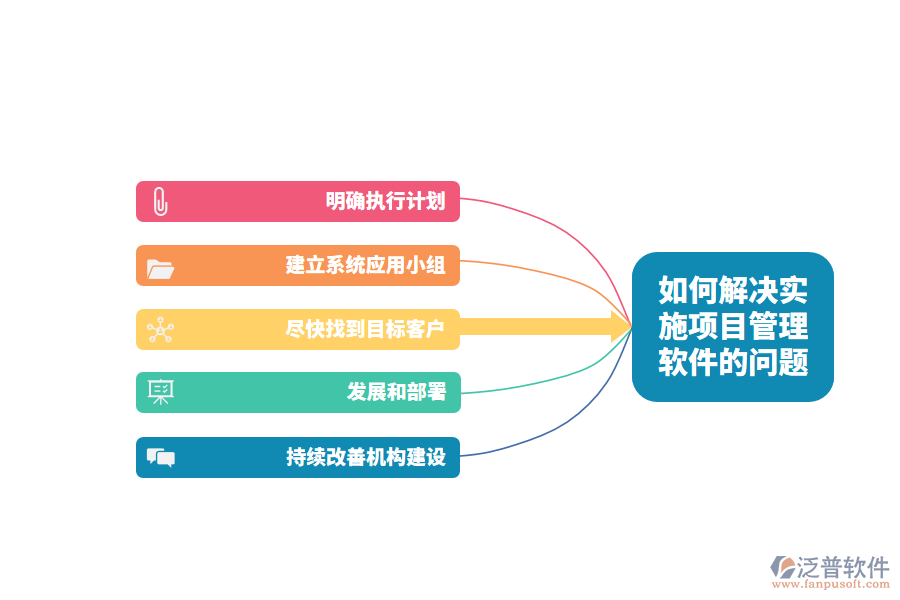 明确执行计划

建立系统应用小组

尽快找到目标客户

发展和部署

持续改善机构建设

如何解决实施项目管理软件的问题

泛普软件
www.fanpusoft.com